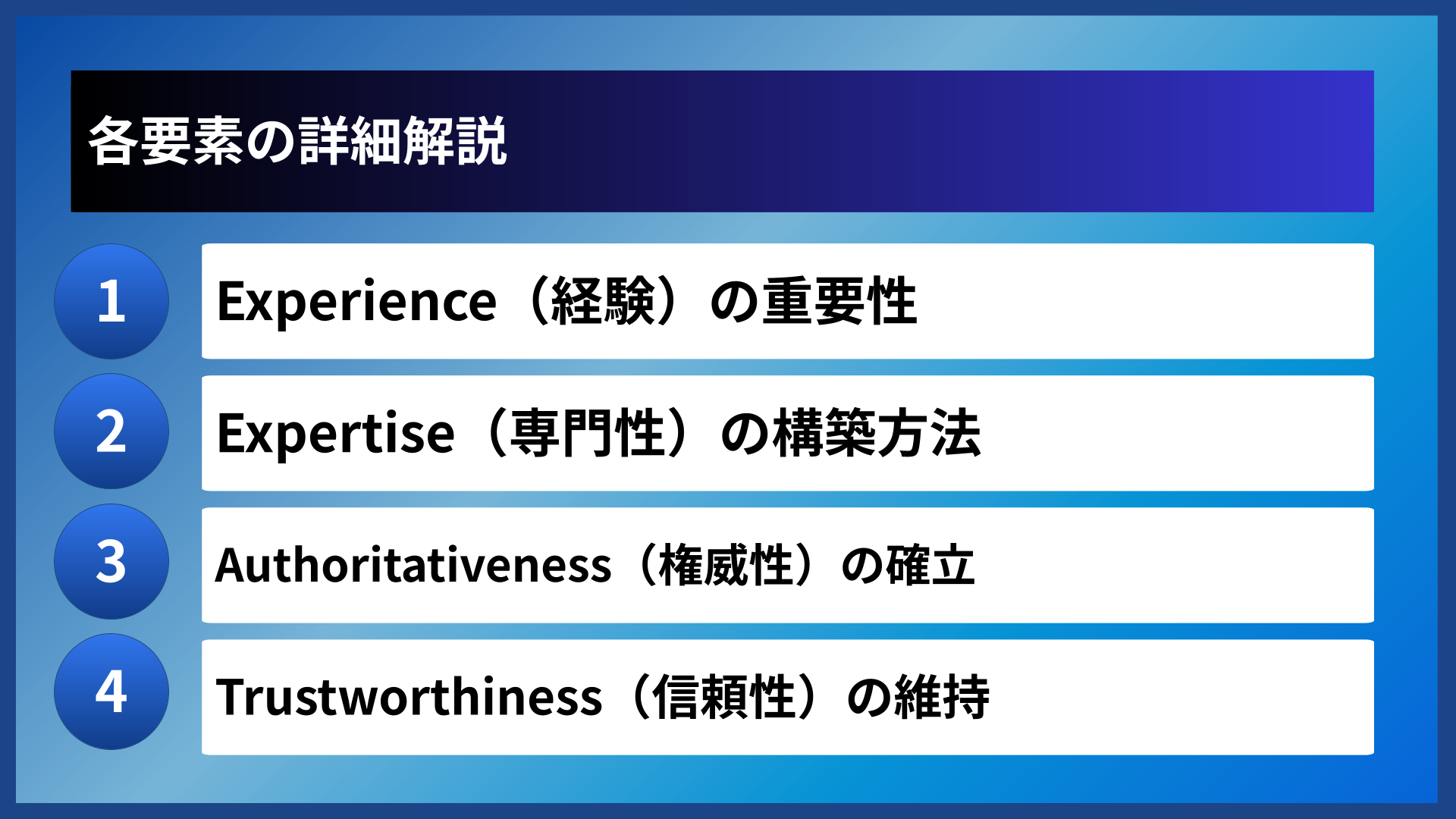 各要素の詳細解説

1
Experience（経験）の重要性

2
Expertise（専門性）の構築方法

3
Authoritativeness（権威性）の確立

4
Trustworthiness（信頼性）の維持